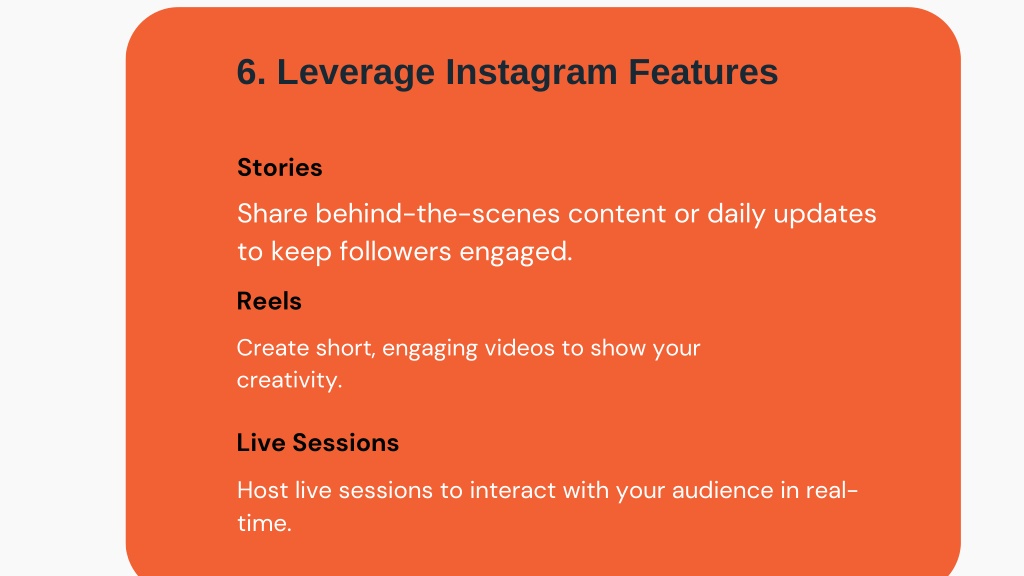 6. Leverage Instagram Features

Stories

Share behind-the-scenes content or daily updates to keep followers engaged.

Reels

Create short, engaging videos to show your creativity.

Live Sessions

Host live sessions to interact with your audience in real-time.